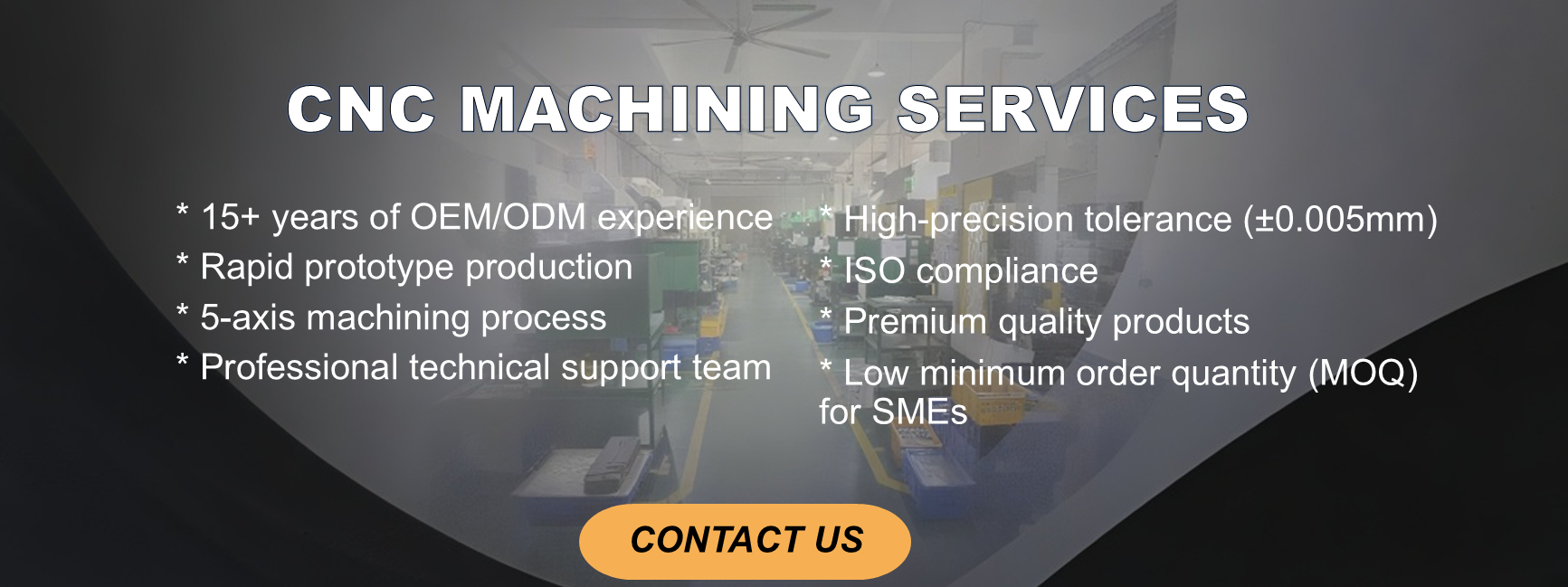 CNC MACHINING SERVICES

* 15+ years of OEM/ODM experience
* Rapid prototype production
* 5-axis machining process
* Professional technical support team

* High-precision tolerance (±0.005mm)
* ISO compliance
* Premium quality products
* Low minimum order quantity (MOQ) for SMEs

CONTACT US